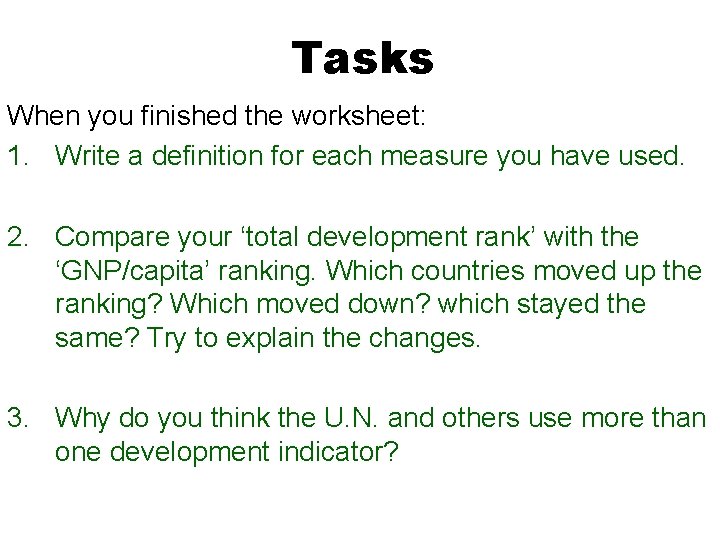 Tasks

When you finished the worksheet:

1. Write a definition for each measure you have used.

2. Compare your ‘total development rank’ with the ‘GNP/capita’ ranking. Which countries moved up the ranking? Which moved down? which stayed the same? Try to explain the changes.

3. Why do you think the U.N. and others use more than one development indicator?